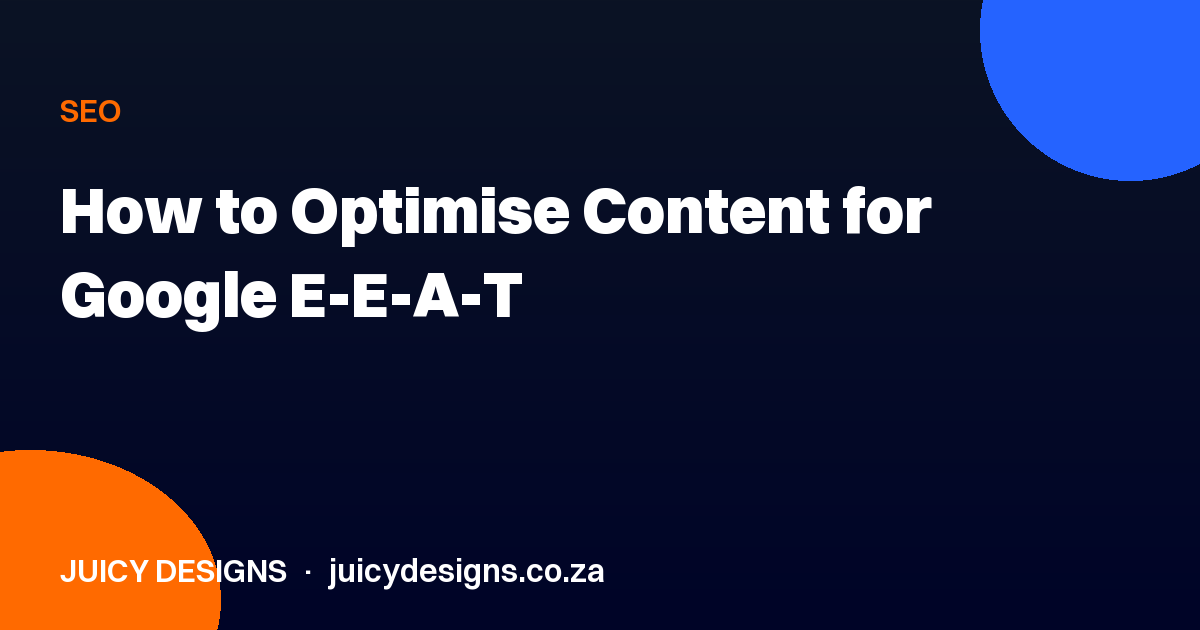 SEO

How to Optimise Content for Google E-E-A-T

JUICY DESIGNS · juicydesigns.co.za